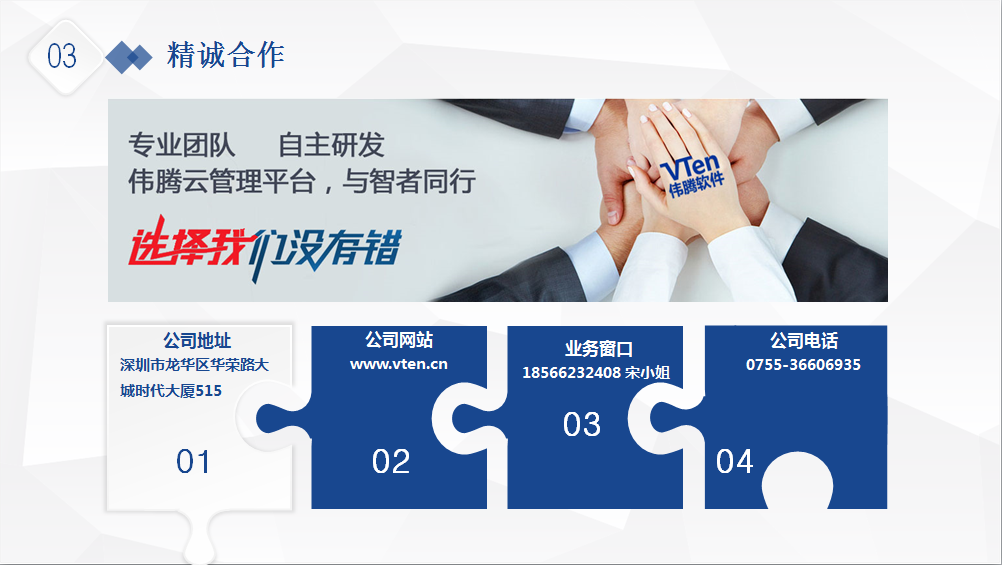 03 精诚合作

专业团队 自主研发
伟腾云管理平台，与智者同行
选择我们没有错

VTen
伟腾软件

公司地址
深圳市龙华区华荣路大城时代大厦515
01

公司网站
www.vten.cn
02

业务窗口
18566232408 宋小姐
03

公司电话
0755-36606935
04